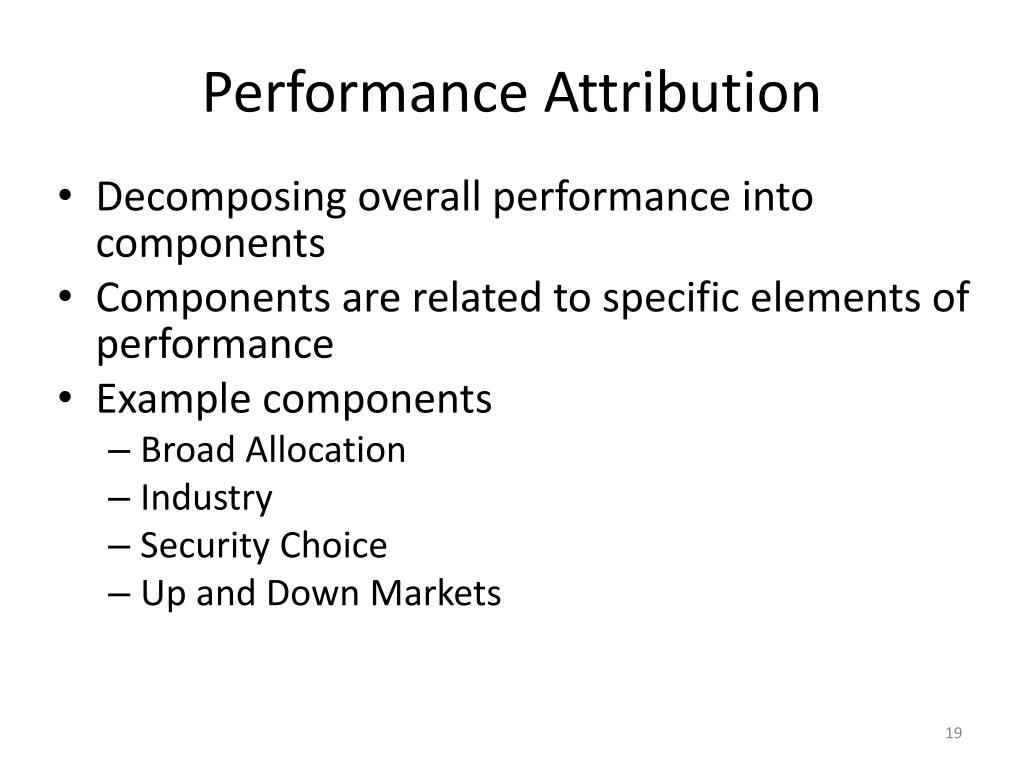 Performance Attribution

• Decomposing overall performance into components
• Components are related to specific elements of performance
• Example components
– Broad Allocation
– Industry
– Security Choice
– Up and Down Markets

19